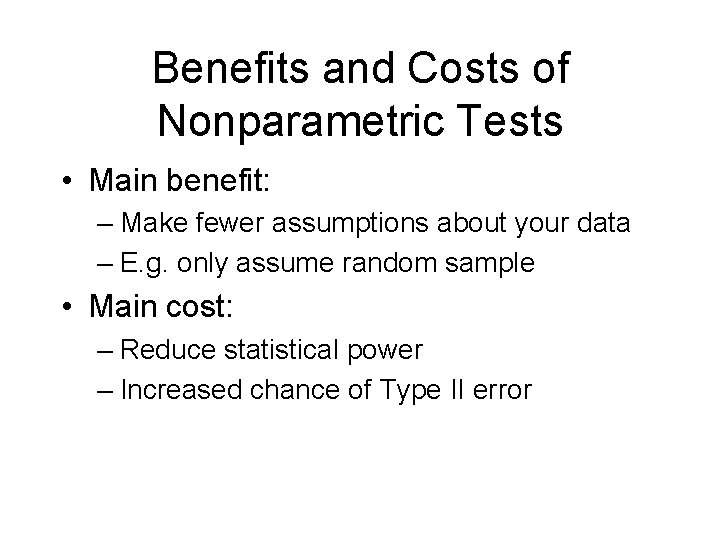 Benefits and Costs of Nonparametric Tests

• Main benefit:
– Make fewer assumptions about your data
– E.g. only assume random sample

• Main cost:
– Reduce statistical power
– Increased chance of Type II error